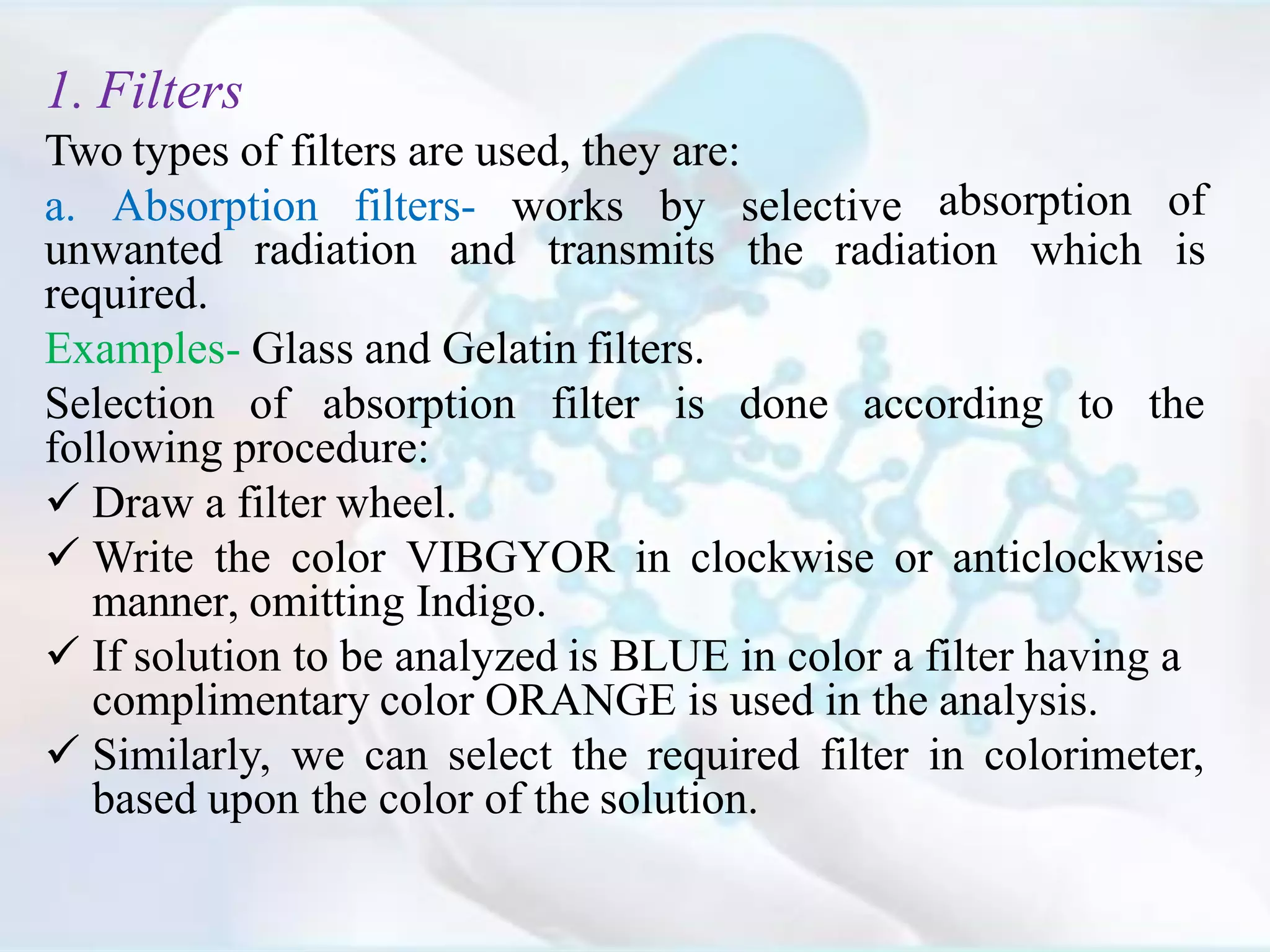 1. Filters

Two types of filters are used, they are:

a. Absorption filters- works by selective absorption of unwanted radiation and transmits the radiation which is required.

Examples- Glass and Gelatin filters.

Selection of absorption filter is done according to the following procedure:

✓ Draw a filter wheel.

✓ Write the color VIBGYOR in clockwise or anticlockwise manner, omitting Indigo.

✓ If solution to be analyzed is BLUE in color a filter having a complimentary color ORANGE is used in the analysis.

✓ Similarly, we can select the required filter in colorimeter, based upon the color of the solution.